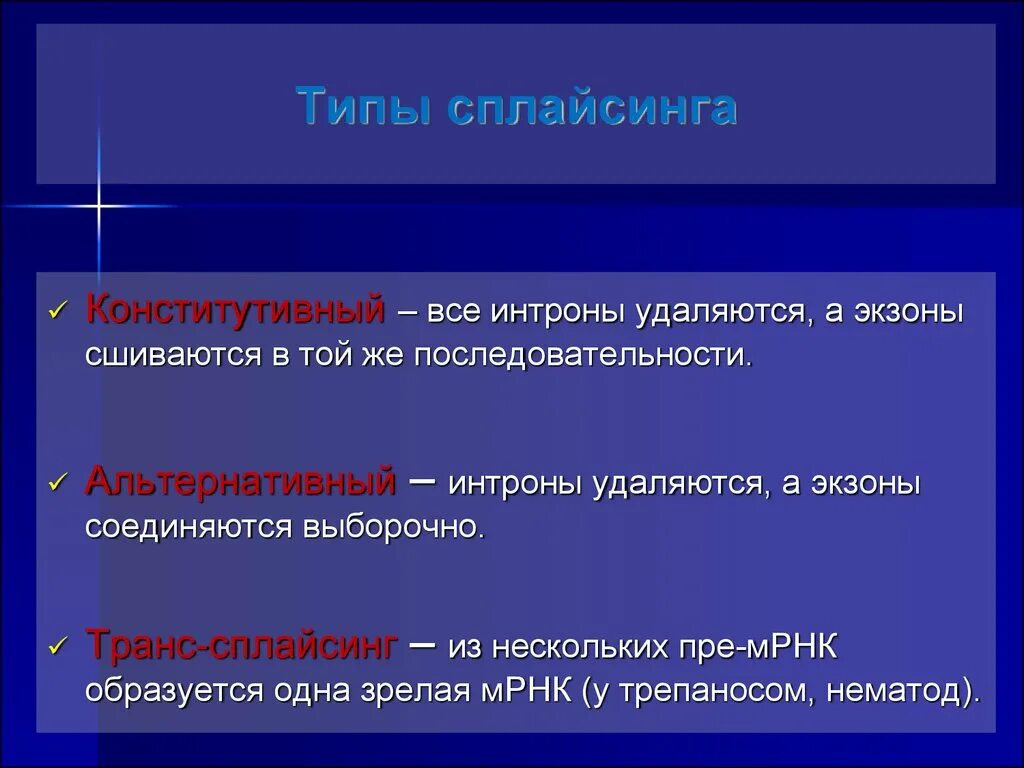 Типы сплайсинга

✓ Конститутивный – все интроны удаляются, а экзоны сшиваются в той же последовательности.

✓ Альтернативный – интроны удаляются, а экзоны соединяются выборочно.

✓ Транс-сплайсинг – из нескольких пре-мРНК образуется одна зрелая мРНК (у трепаносом, нематод).